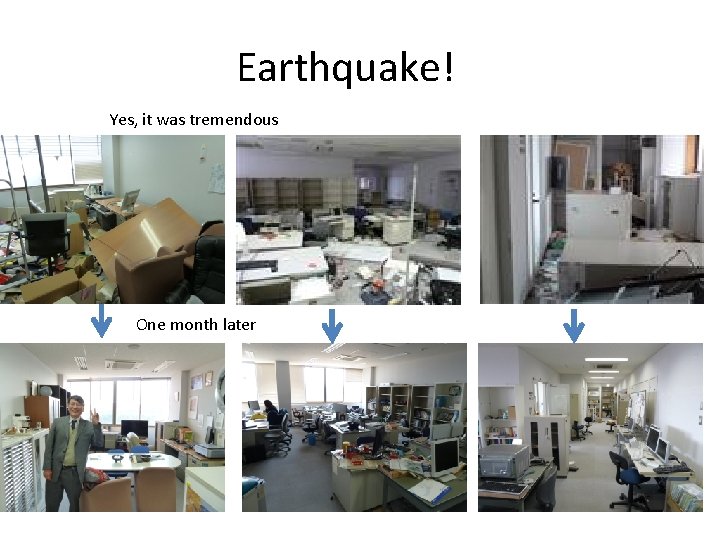 Earthquake!

Yes, it was tremendous

One month later